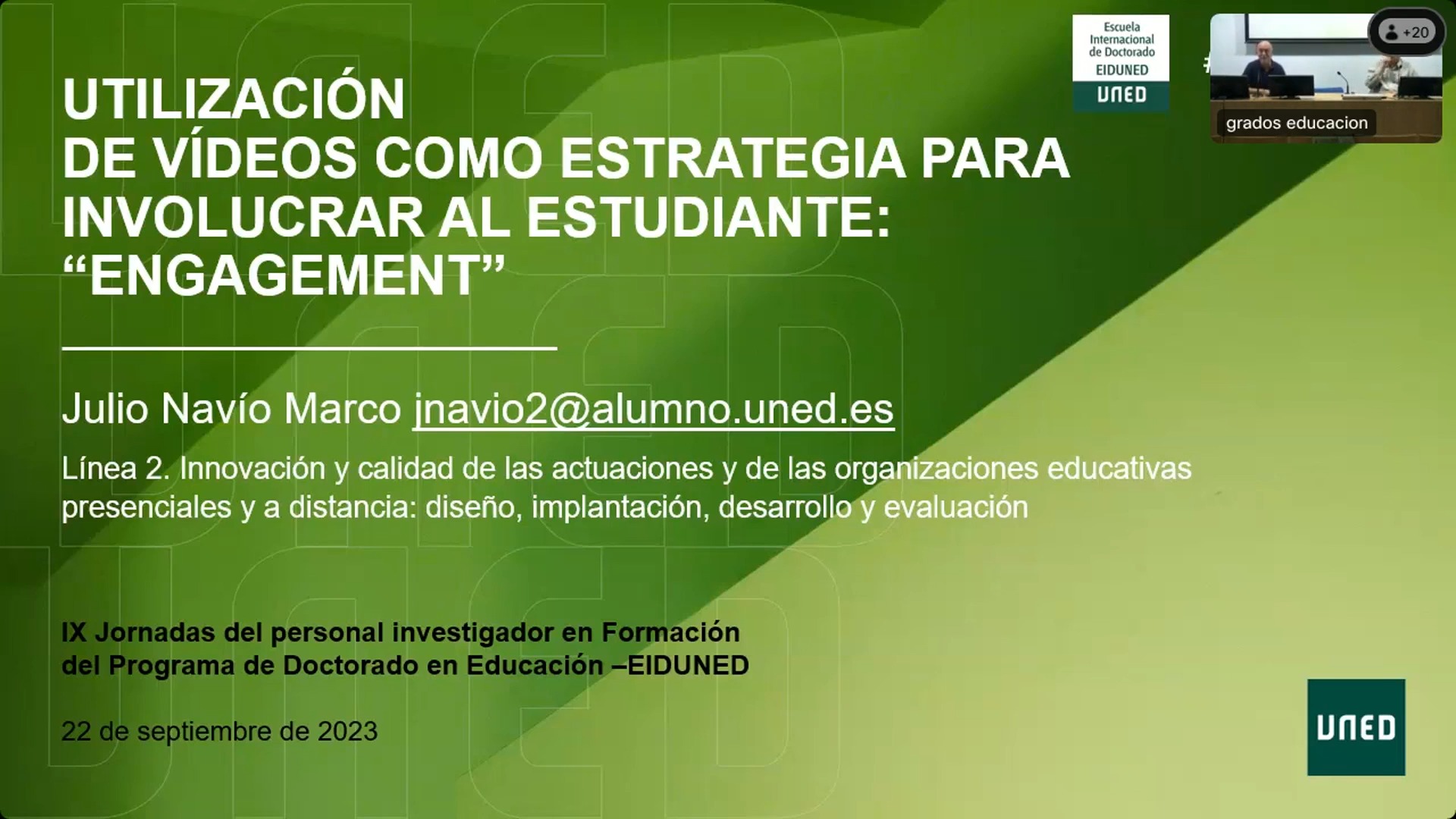 Escuela Internacional de Doctorado
EIDUNED
UNED

+20

grados educacion

UTILIZACIÓN
DE VÍDEOS COMO ESTRATEGIA PARA INVOLUCRAR AL ESTUDIANTE: “ENGAGEMENT”

Julio Navío Marco jnavio2@alumno.uned.es

Línea 2. Innovación y calidad de las actuaciones y de las organizaciones educativas presenciales y a distancia: diseño, implantación, desarrollo y evaluación

IX Jornadas del personal investigador en Formación del Programa de Doctorado en Educación –EIDUNED

22 de septiembre de 2023

UNED